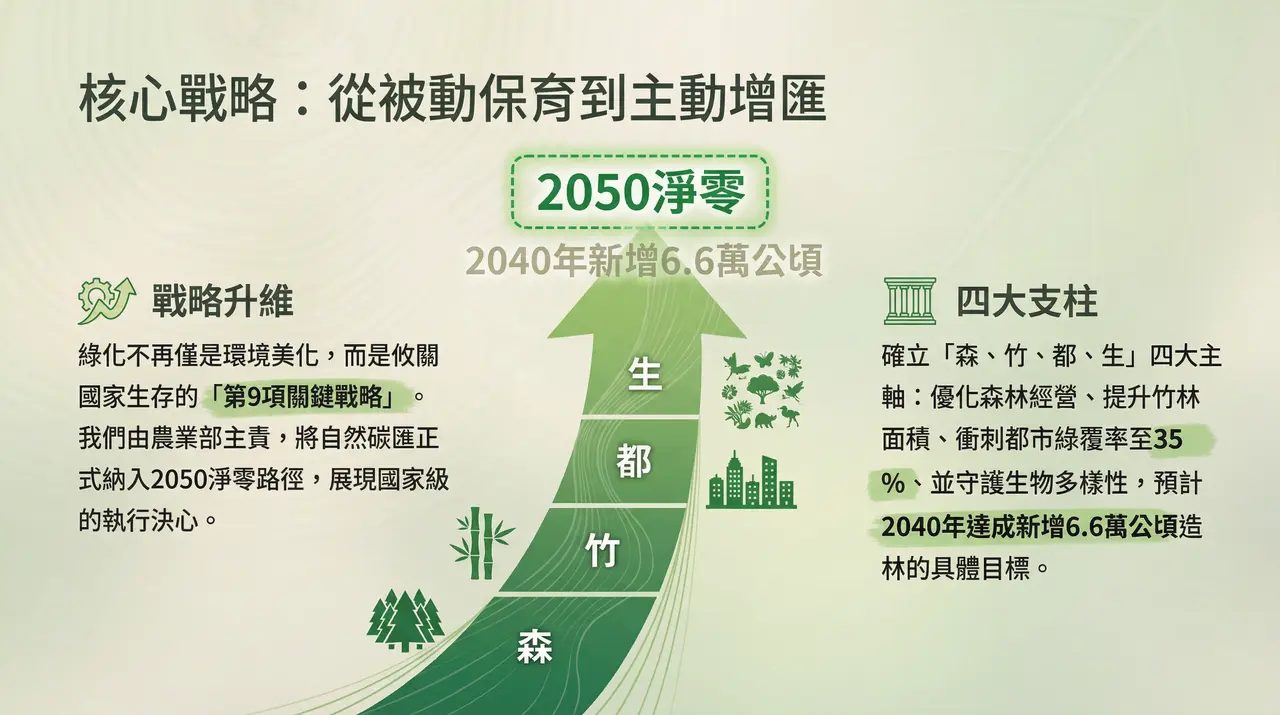 核心戰略：從被動保育到主動增匯

2050淨零

2040年新增6.6萬公頃

戰略升維

綠化不再僅是環境美化，而是攸關國家生存的「第9項關鍵戰略」。我們由農業部主責，將自然碳匯正式納入2050淨零路徑，展現國家級的執行決心。

生

都

竹

森

四大支柱

確立「森、竹、都、生」四大主軸：優化森林經營、提升竹林面積、衝刺都市綠覆率至35%、並守護生物多樣性，預計2040年達成新增6.6萬公頃造林的具體目標。